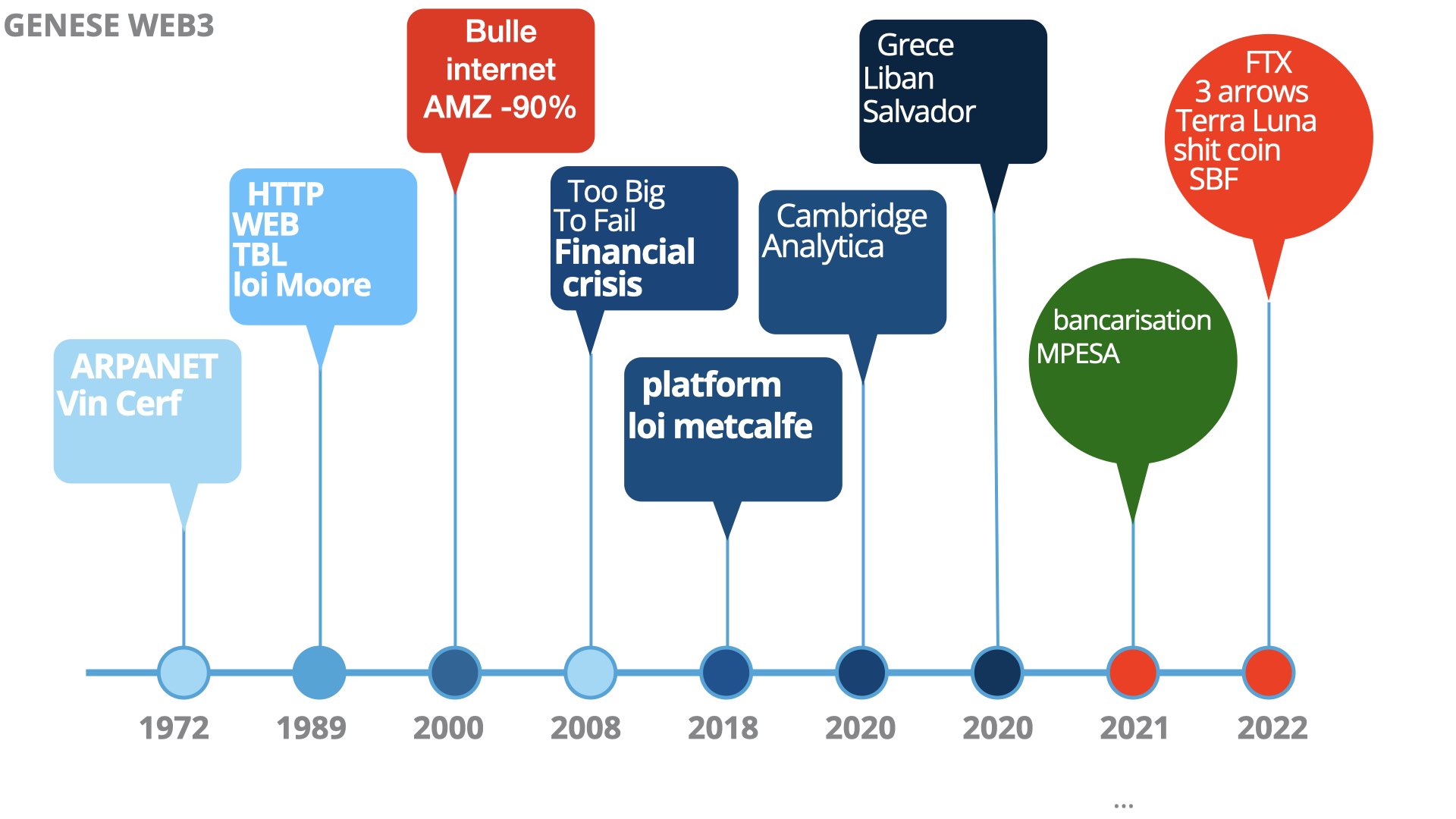 GENESE WEB3

ARPANET
Vin Cerf

HTTP
WEB
TBL
loi Moore

Bulle
internet
AMZ -90%

Too Big
To Fail
Financial
crisis

platform
loi metcalfe

Cambridge
Analytica

Grece
Liban
Salvador

bancarisation
MPESA

FTX
3 arrows
Terra Luna
shit coin
SBF

1972 1989 2000 2008 2018 2020 2020 2021 2022

...